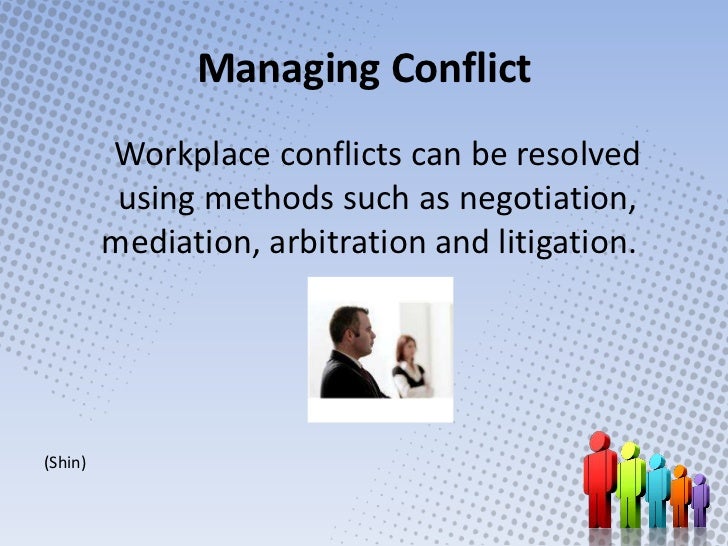 Managing Conflict

Workplace conflicts can be resolved using methods such as negotiation, mediation, arbitration and litigation.

(Shin)